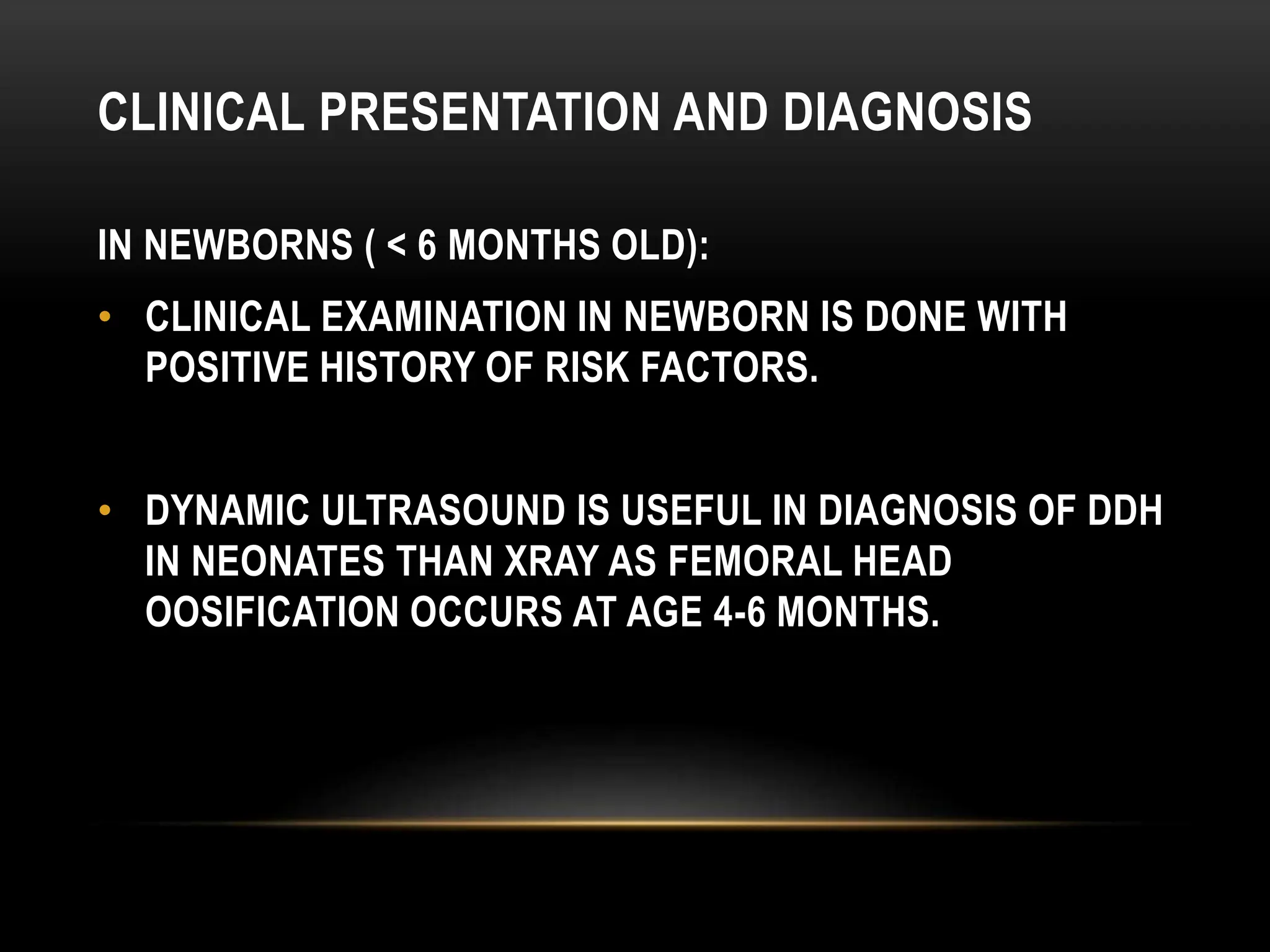 CLINICAL PRESENTATION AND DIAGNOSIS

IN NEWBORNS ( < 6 MONTHS OLD):

• CLINICAL EXAMINATION IN NEWBORN IS DONE WITH POSITIVE HISTORY OF RISK FACTORS.

• DYNAMIC ULTRASOUND IS USEFUL IN DIAGNOSIS OF DDH IN NEONATES THAN XRAY AS FEMORAL HEAD OOSIFICATION OCCURS AT AGE 4-6 MONTHS.